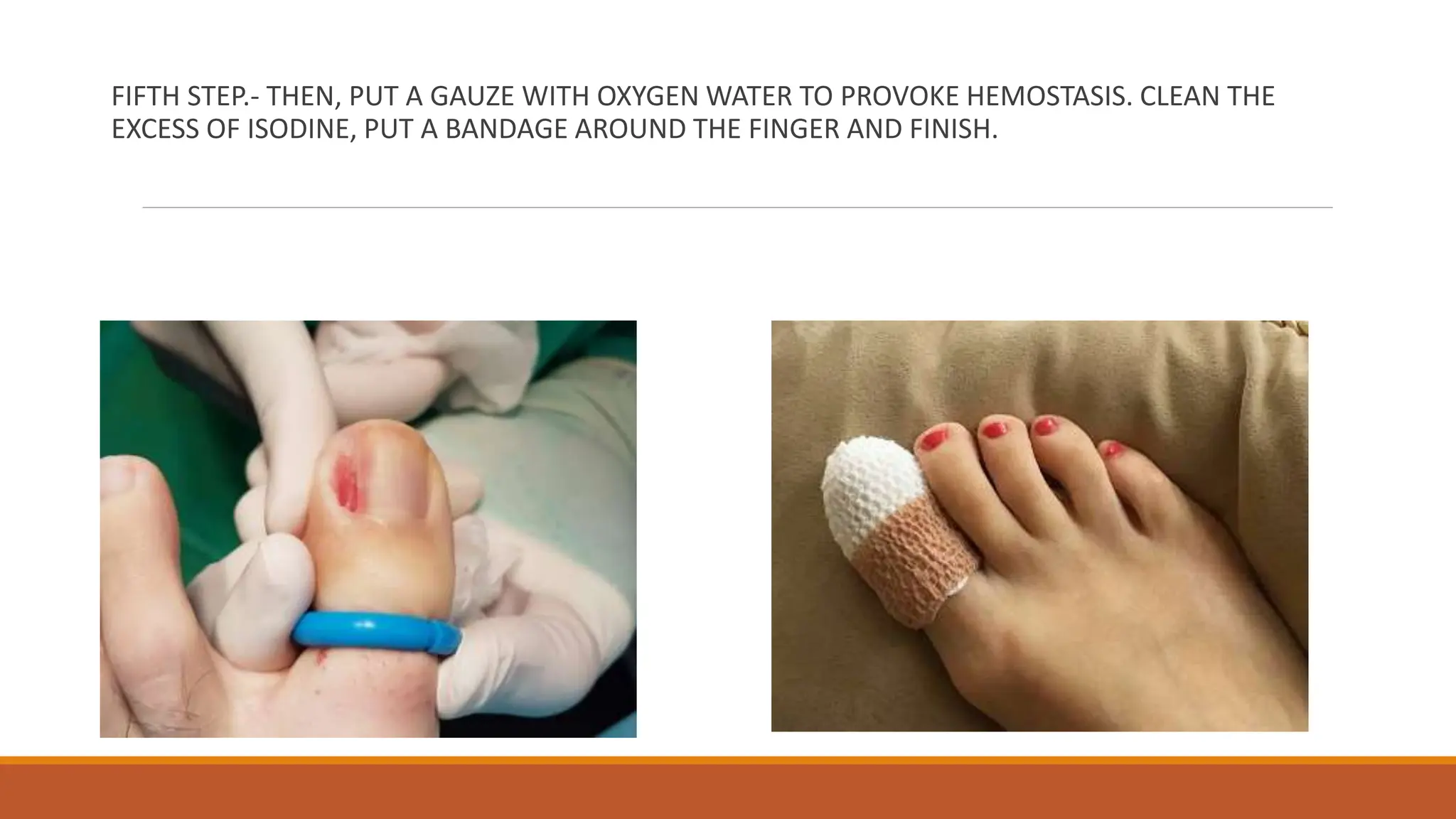 FIFTH STEP.- THEN, PUT A GAUZE WITH OXYGEN WATER TO PROVOKE HEMOSTASIS. CLEAN THE EXCESS OF ISODINE, PUT A BANDAGE AROUND THE FINGER AND FINISH.